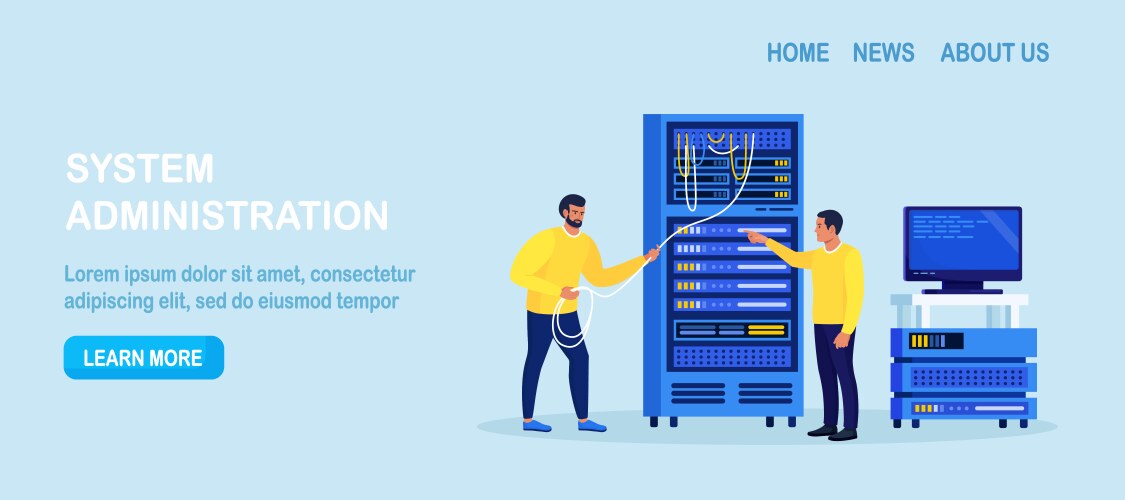 HOME NEWS ABOUT US

SYSTEM ADMINISTRATION

Lorem ipsum dolor sit amet, consectetur adipiscing elit, sed do eiusmod tempor

LEARN MORE